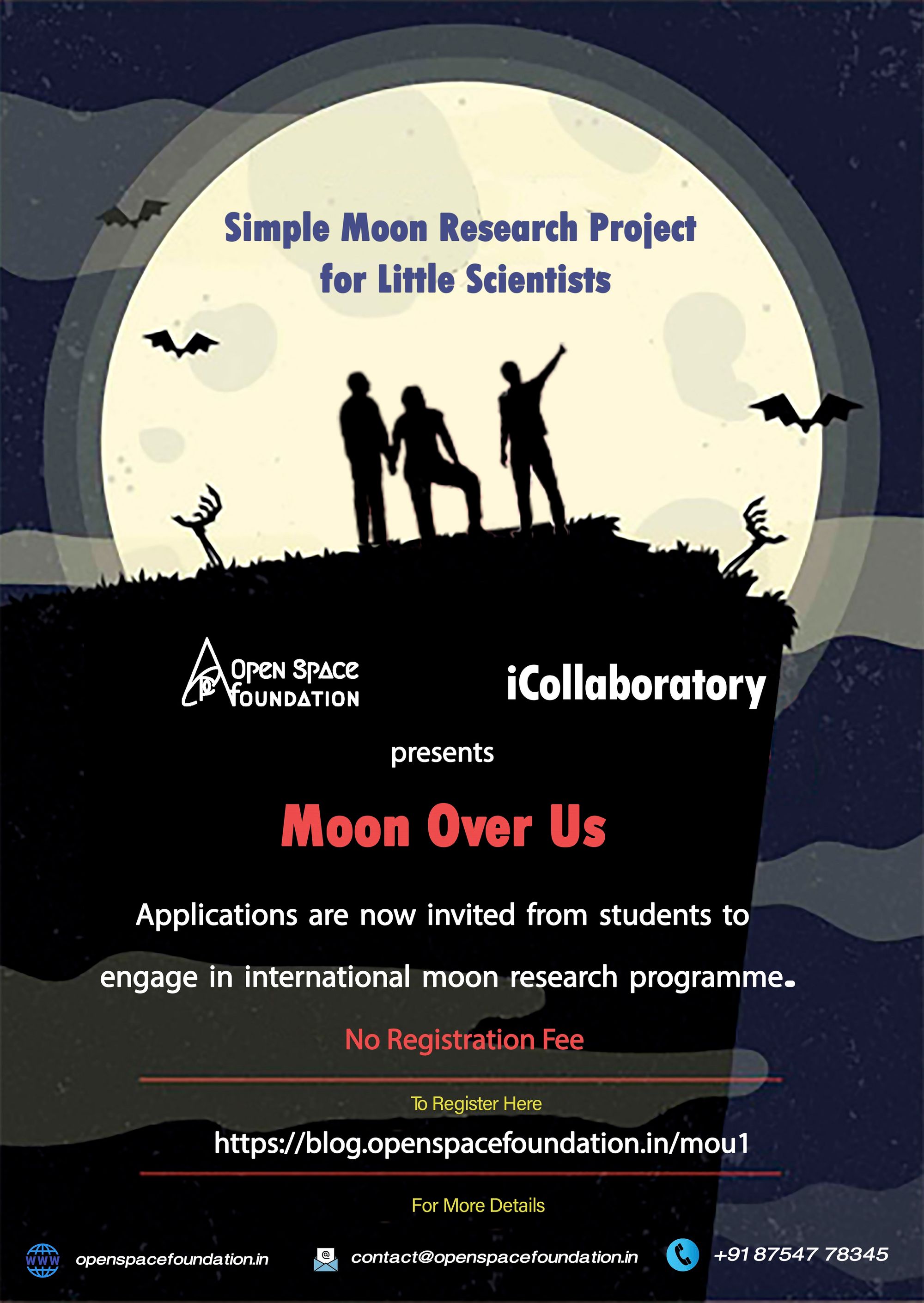 Simple Moon Research Project for Little Scientists

OPEN SPACE FOUNDATION

iCollaboratory

presents

Moon Over Us

Applications are now invited from students to engage in international moon research programme.

No Registration Fee

To Register Here

https://blog.openspacefoundation.in/mou1

For More Details

WWW openspacefoundation.in

contact@openspacefoundation.in

+91 87547 78345